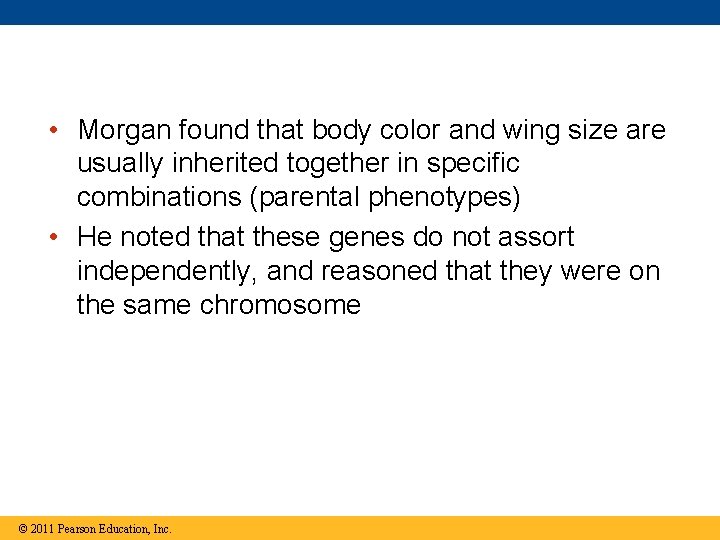 • Morgan found that body color and wing size are usually inherited together in specific combinations (parental phenotypes)

• He noted that these genes do not assort independently, and reasoned that they were on the same chromosome

© 2011 Pearson Education, Inc.